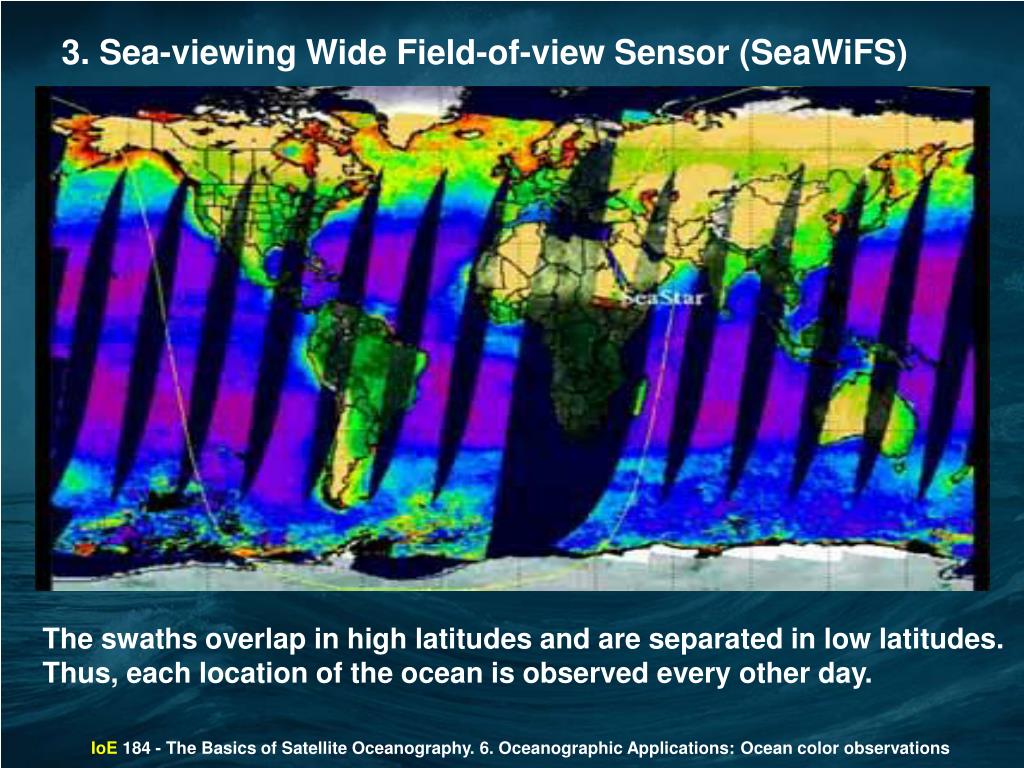 3. Sea-viewing Wide Field-of-view Sensor (SeaWiFS)

SeaStar

The swaths overlap in high latitudes and are separated in low latitudes. Thus, each location of the ocean is observed every other day.

IoE 184 - The Basics of Satellite Oceanography. 6. Oceanographic Applications: Ocean color observations